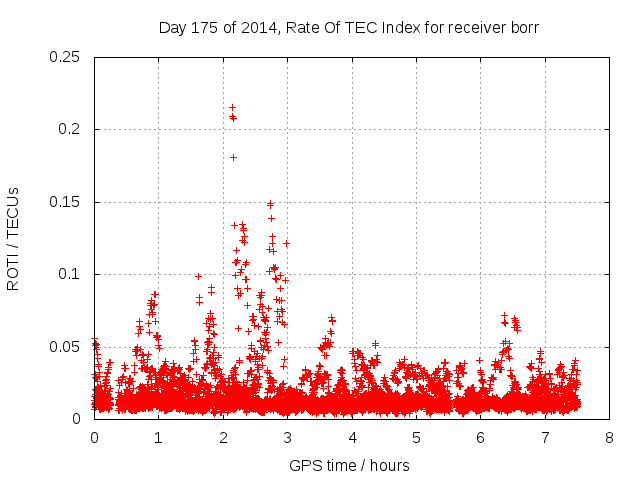 Day 175 of 2014, Rate Of TEC Index for receiver borr

ROTI / TECUs

0.25
0.2
0.15
0.1
0.05
0

0 1 2 3 4 5 6 7 8

GPS time / hours